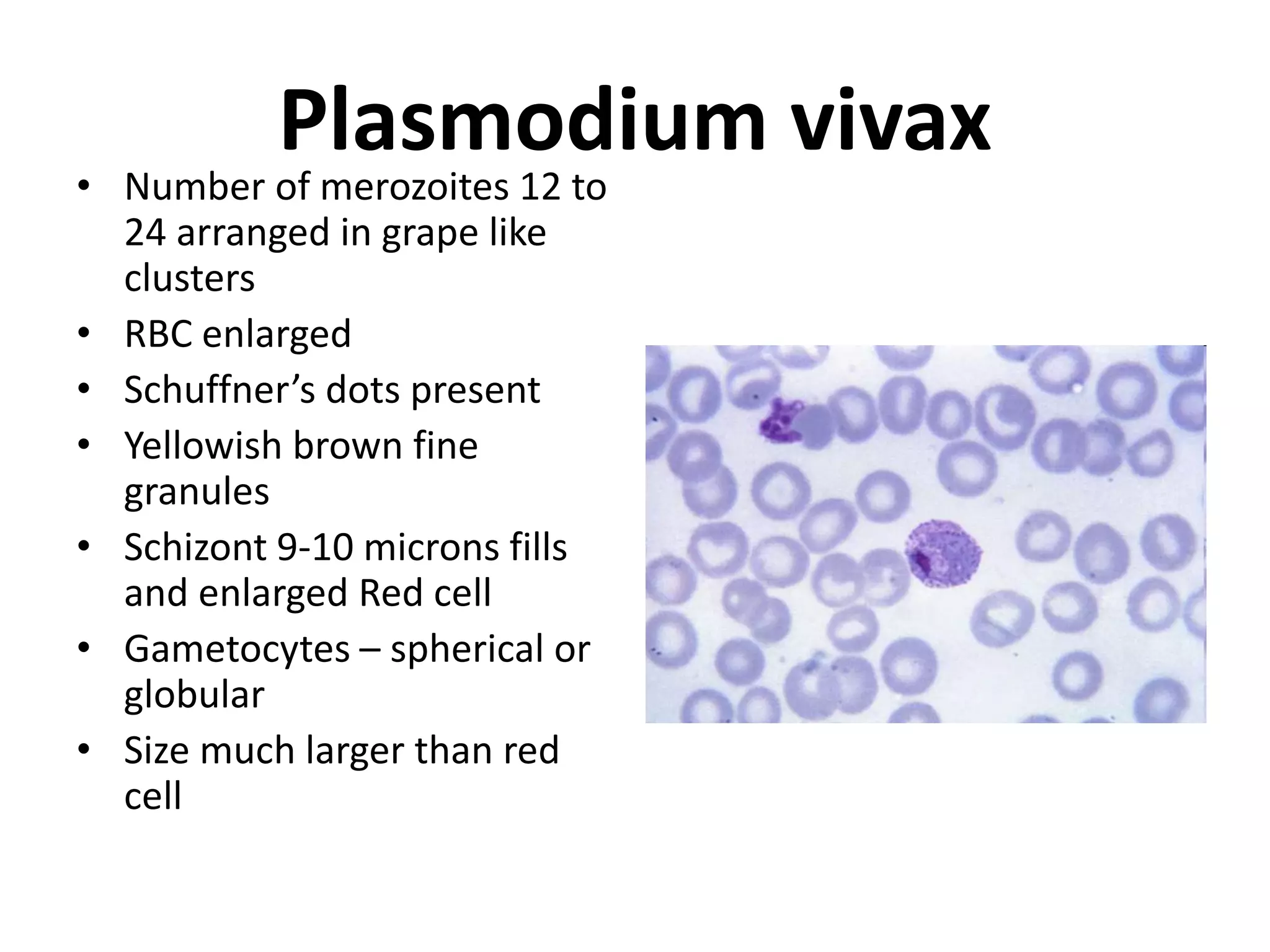 Plasmodium vivax

• Number of merozoites 12 to 24 arranged in grape like clusters
• RBC enlarged
• Schuffner’s dots present
• Yellowish brown fine granules
• Schizont 9-10 microns fills and enlarged Red cell
• Gametocytes – spherical or globular
• Size much larger than red cell